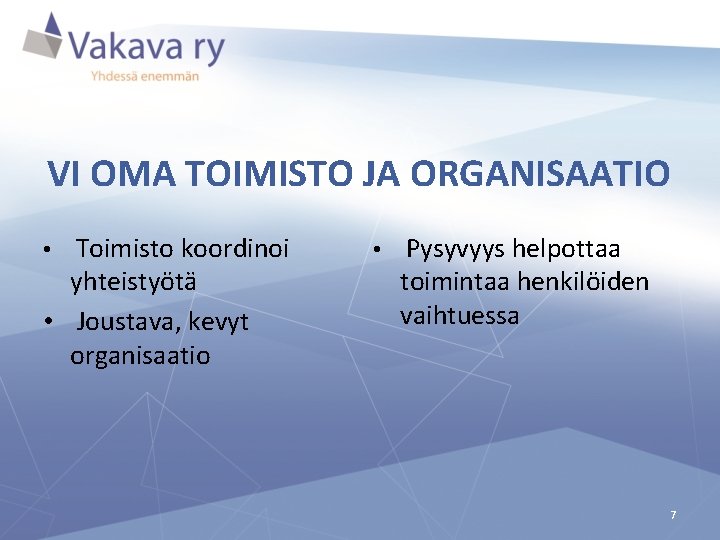 Vakava ry
Yhdessä enemmän

VI OMA TOIMISTO JA ORGANISAATIO

• Toimisto koordinoi yhteistyötä
• Joustava, kevyt organisaatio

• Pysyvyys helpottaa toimintaa henkilöiden vaihtuessa

7